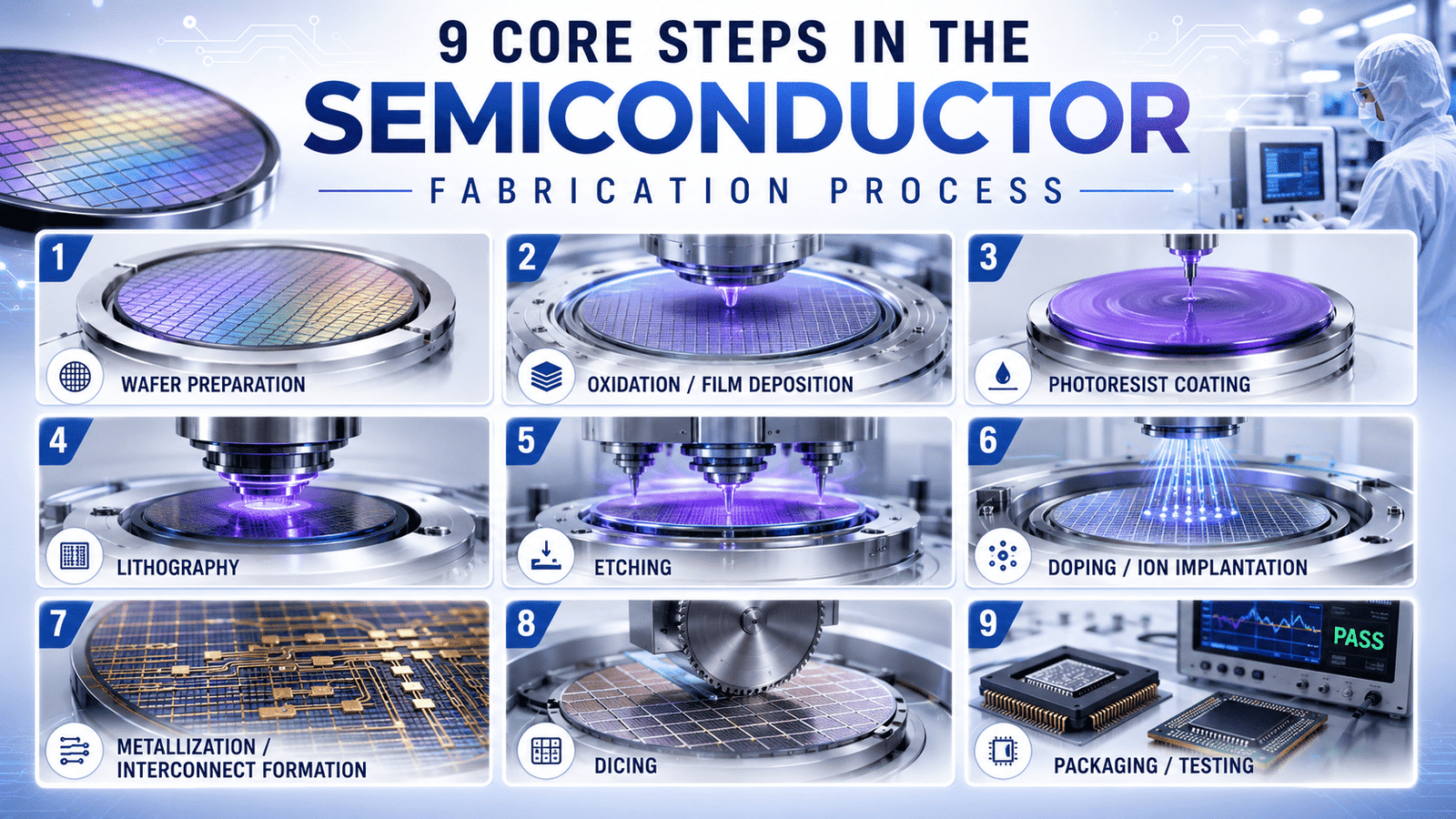 9 CORE STEPS IN THE
SEMICONDUCTOR
FABRICATION PROCESS

1
WAFER PREPARATION

2
OXIDATION / FILM DEPOSITION

3
PHOTORESIST COATING

4
LITHOGRAPHY

5
ETCHING

6
DOPING / ION IMPLANTATION

7
METALLIZATION / INTERCONNECT FORMATION

8
DICING

9
PASS
PACKAGING / TESTING